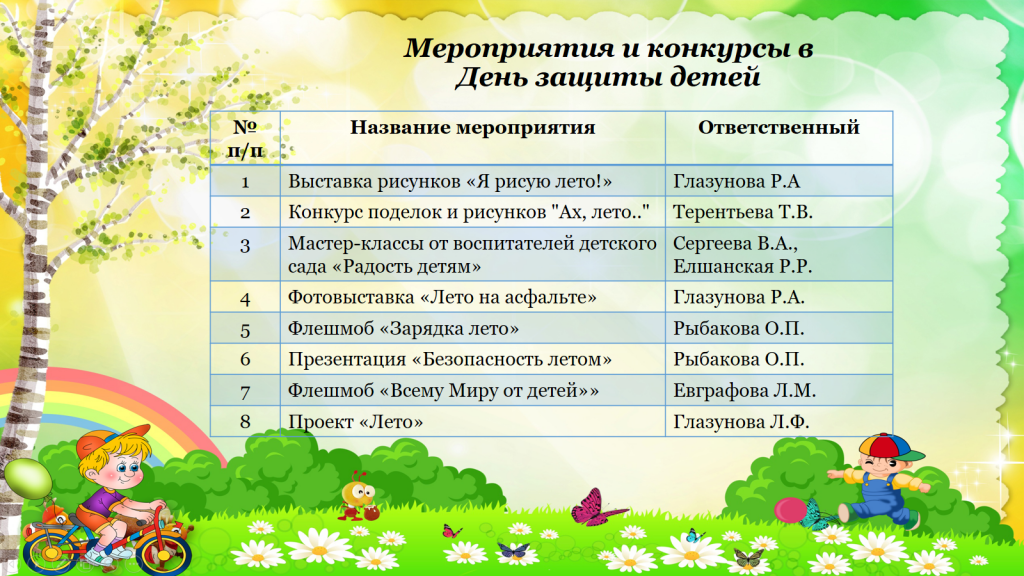 Мероприятия и конкурсы в День защиты детей

| № п/п | Название мероприятия | Ответственный |
|---|---|---|
| 1 | Выставка рисунков «Я рисую лето!» | Глазунова Р.А |
| 2 | Конкурс поделок и рисунков "Ах, лето.." | Терентьева Т.В. |
| 3 | Мастер-классы от воспитателей детского сада «Радость детям» | Сергеева В.А., Елшанская Р.Р. |
| 4 | Фотовыставка «Лето на асфальте» | Глазунова Р.А. |
| 5 | Флешмоб «Зарядка лето» | Рыбакова О.П. |
| 6 | Презентация «Безопасность летом» | Рыбакова О.П. |
| 7 | Флешмоб «Всему Миру от детей»» | Евграфова Л.М. |
| 8 | Проект «Лето» | Глазунова Л.Ф. |